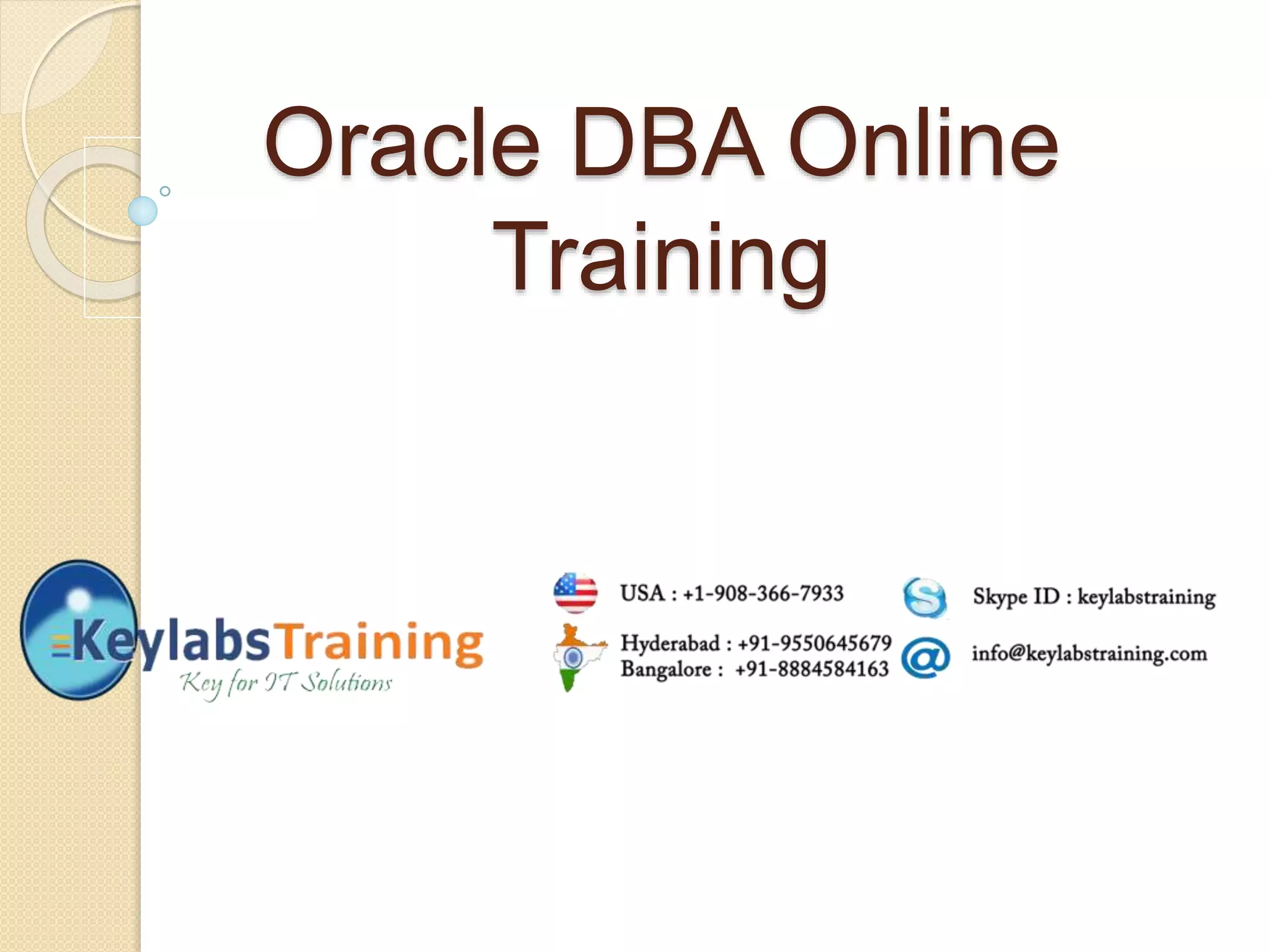 Oracle DBA Online Training

KeylabsTraining
Key for IT Solutions

USA : +1-908-366-7933
Hyderabad : +91-9550645679
Bangalore : +91-8884584163

Skype ID : keylabstraining
info@keylabstraining.com